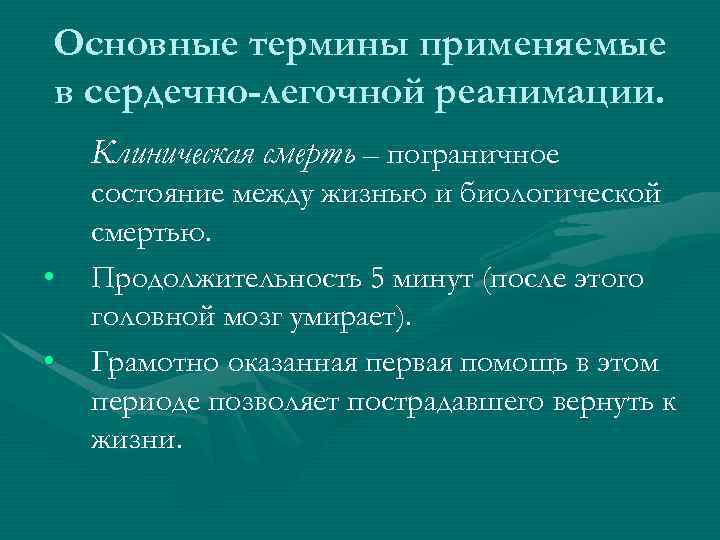 Основные термины применяемые в сердечно-легочной реанимации.

Клиническая смерть – пограничное состояние между жизнью и биологической смертью.

• Продолжительность 5 минут (после этого головной мозг умирает).

• Грамотно оказанная первая помощь в этом периоде позволяет пострадавшего вернуть к жизни.